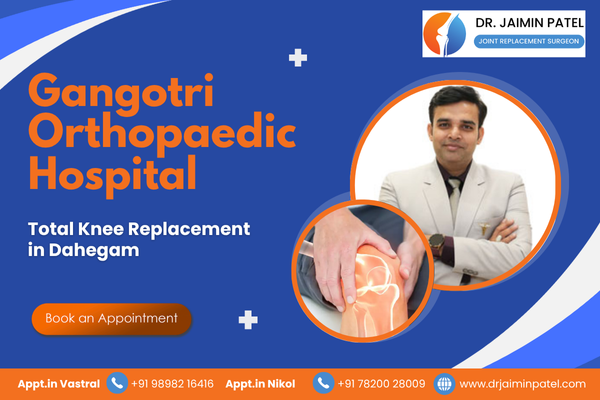 DR. JAIMIN PATEL
JOINT REPLACEMENT SURGEON

Gangotri Orthopaedic Hospital

Total Knee Replacement in Dahegam

Book an Appointment

Appt.in Vastral +91 98982 16416 Appt.in Nikol +91 78200 28009 www.drjaiminpatel.com